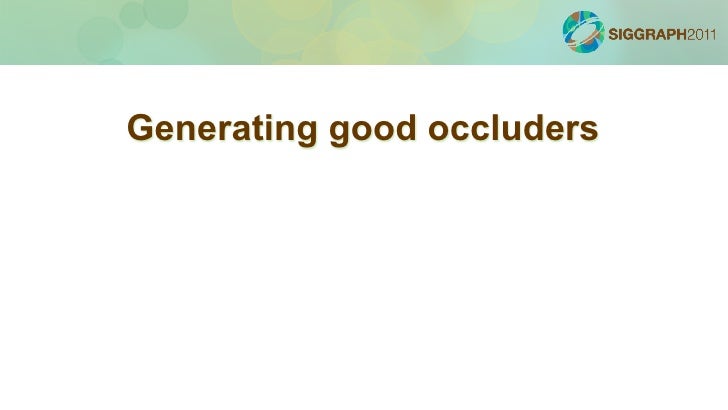 SIGGRAPH2011

Generating good occluders